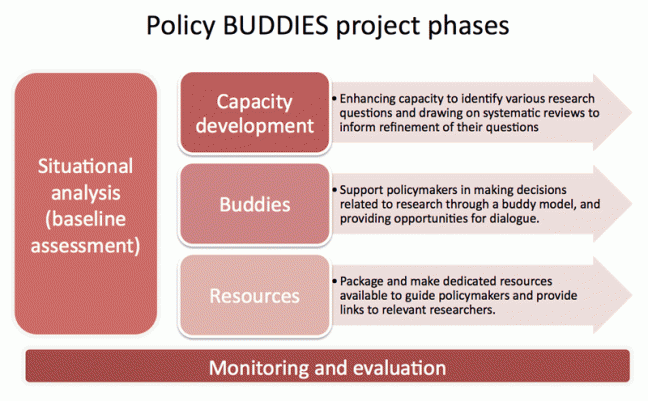 Policy BUDDIES project phases

Situational analysis (baseline assessment)

Capacity development

• Enhancing capacity to identify various research questions and drawing on systematic reviews to inform refinement of their questions

Buddies

• Support policymakers in making decisions related to research through a buddy model, and providing opportunities for dialogue.

Resources

• Package and make dedicated resources available to guide policymakers and provide links to relevant researchers.

Monitoring and evaluation